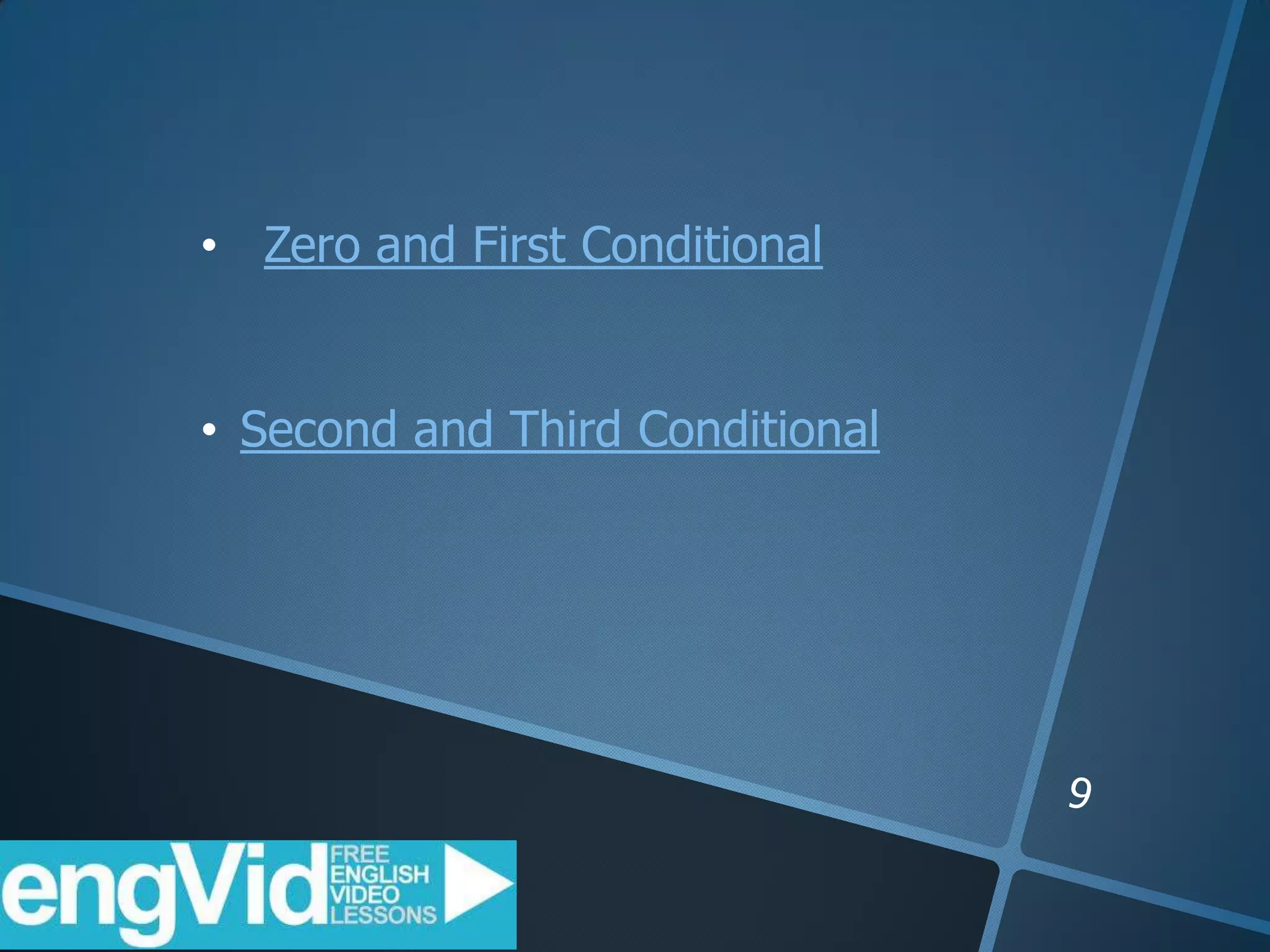 • Zero and First Conditional

• Second and Third Conditional

9

engVid FREE ENGLISH VIDEO LESSONS